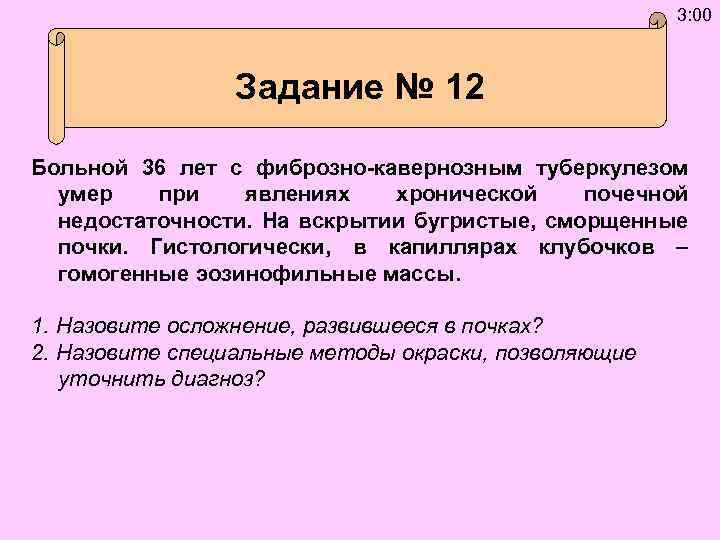 3:00

Задание № 12

Больной 36 лет с фиброзно-кавернозным туберкулезом умер при явлениях хронической почечной недостаточности. На вскрытии бугристые, сморщенные почки. Гистологически, в капиллярах клубочков – гомогенные эозинофильные массы.

1. Назовите осложнение, развившееся в почках?
2. Назовите специальные методы окраски, позволяющие уточнить диагноз?